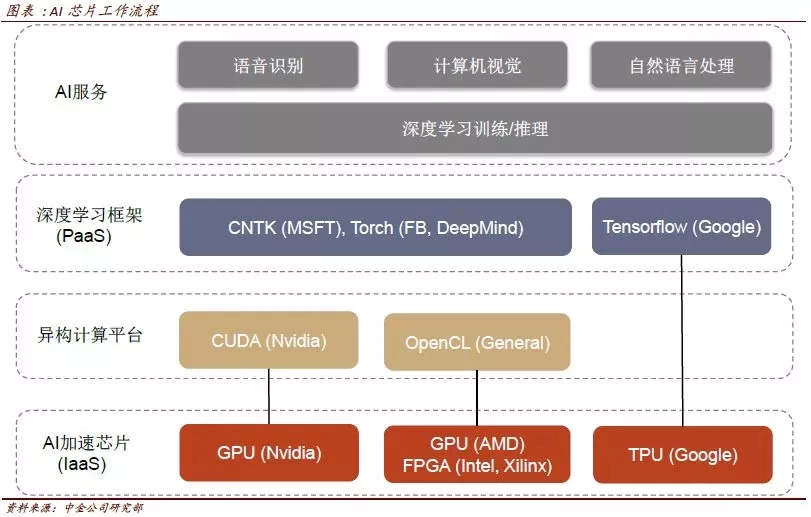 图表：AI 芯片工作流程

AI服务

语音识别

计算机视觉

自然语言处理

深度学习训练/推理

深度学习框架 (PaaS)

CNTK (MSFT), Torch (FB, DeepMind)

Tensorflow (Google)

异构计算平台

CUDA (Nvidia)

OpenCL (General)

AI加速芯片 (IaaS)

GPU (Nvidia)

GPU (AMD) FPGA (Intel, Xilinx)

TPU (Google)

资料来源：中金公司研究部